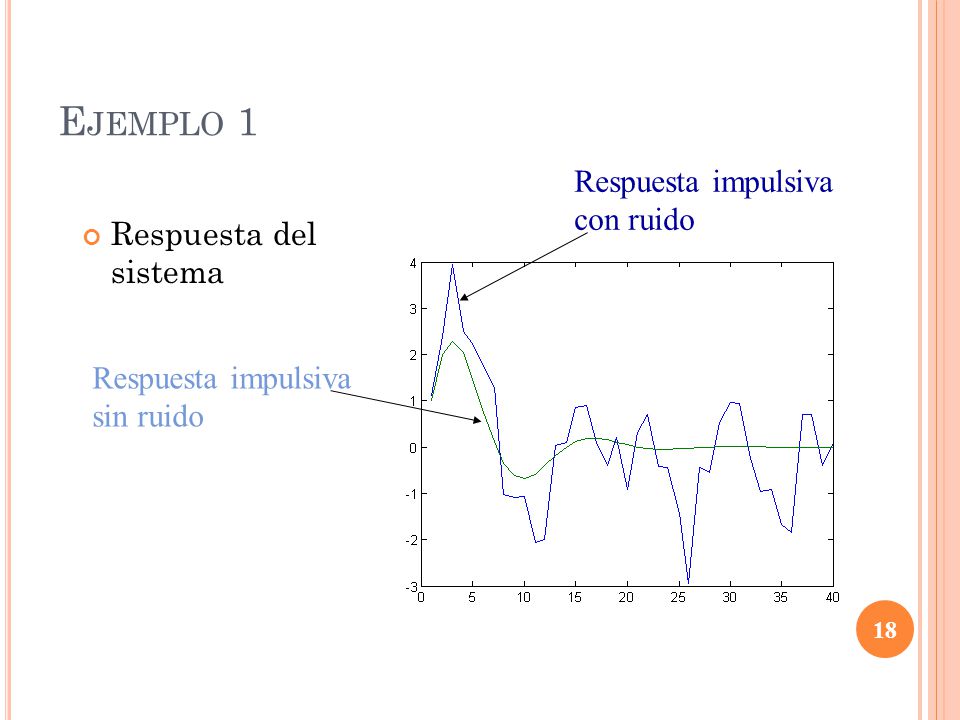 EJEMPLO 1

Respuesta del sistema

Respuesta impulsiva con ruido

Respuesta impulsiva sin ruido

4
3
2
1
0
-1
-2
-3

0 5 10 15 20 25 30 35 40

18